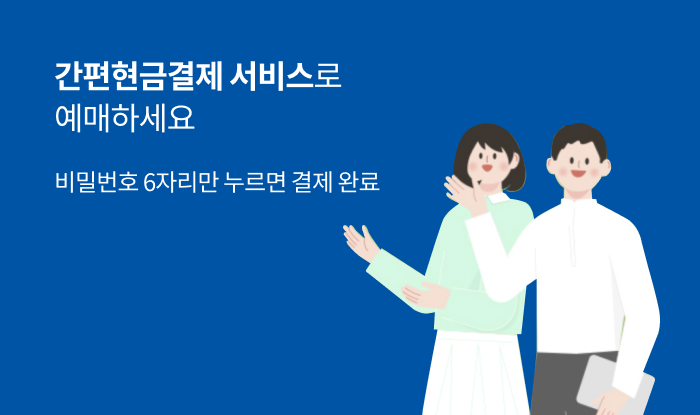 간편현금결제 서비스로
예매하세요

비밀번호 6자리만 누르면 결제 완료